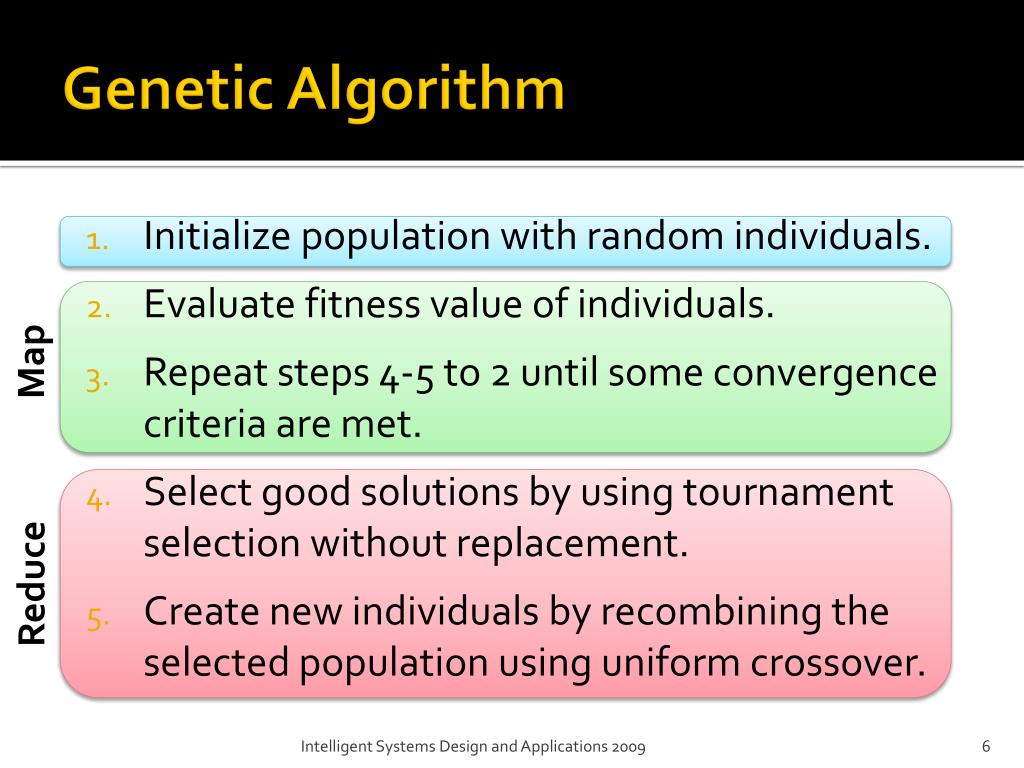 Genetic Algorithm

1. Initialize population with random individuals.

Map

2. Evaluate fitness value of individuals.

3. Repeat steps 4-5 to 2 until some convergence criteria are met.

Reduce

4. Select good solutions by using tournament selection without replacement.

5. Create new individuals by recombining the selected population using uniform crossover.

Intelligent Systems Design and Applications 2009

6